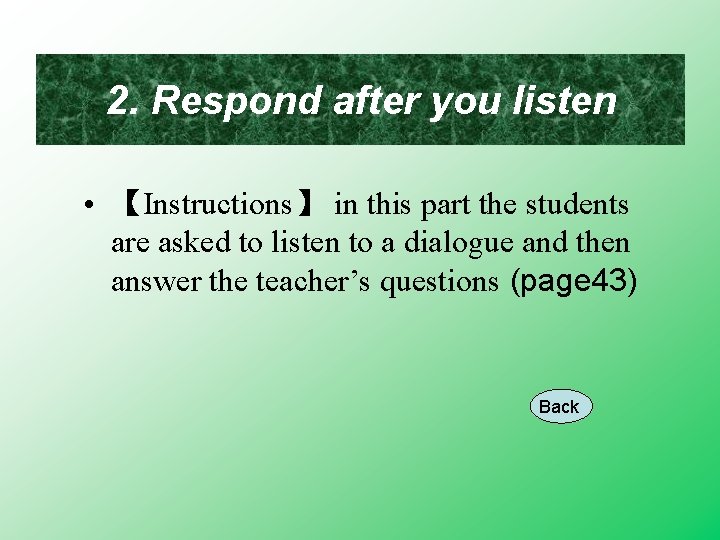 2. Respond after you listen

• 【Instructions】 in this part the students are asked to listen to a dialogue and then answer the teacher’s questions (page43)

Back